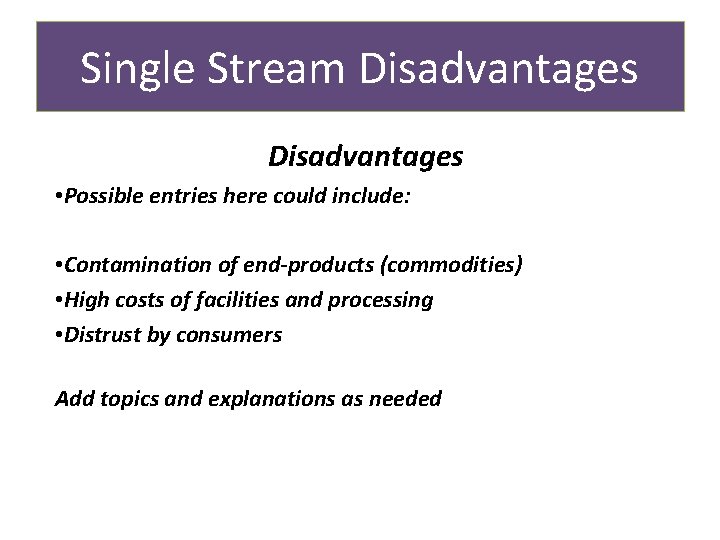 Single Stream Disadvantages

Disadvantages

•Possible entries here could include:

•Contamination of end-products (commodities)
•High costs of facilities and processing
•Distrust by consumers

Add topics and explanations as needed